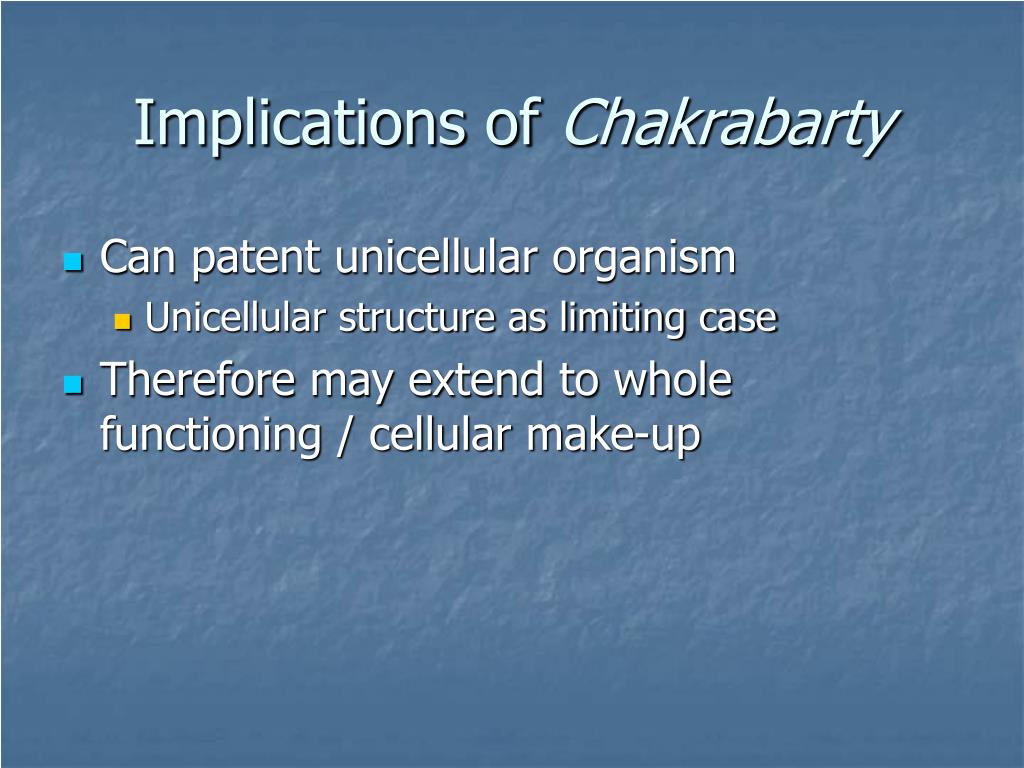 Implications of Chakrabarty

Can patent unicellular organism

Unicellular structure as limiting case

Therefore may extend to whole functioning / cellular make-up